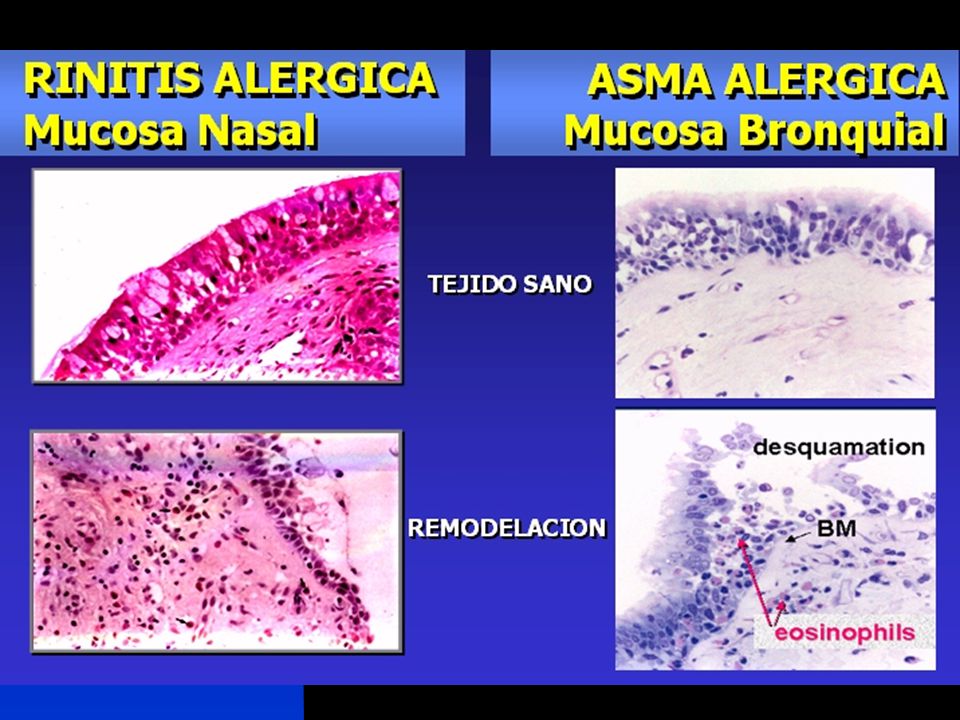 RINITIS ALERGICA
Mucosa Nasal

ASMA ALERGICA
Mucosa Bronquial

TEJIDO SANO

REMODELACION

desquamation

BM

eosinophils